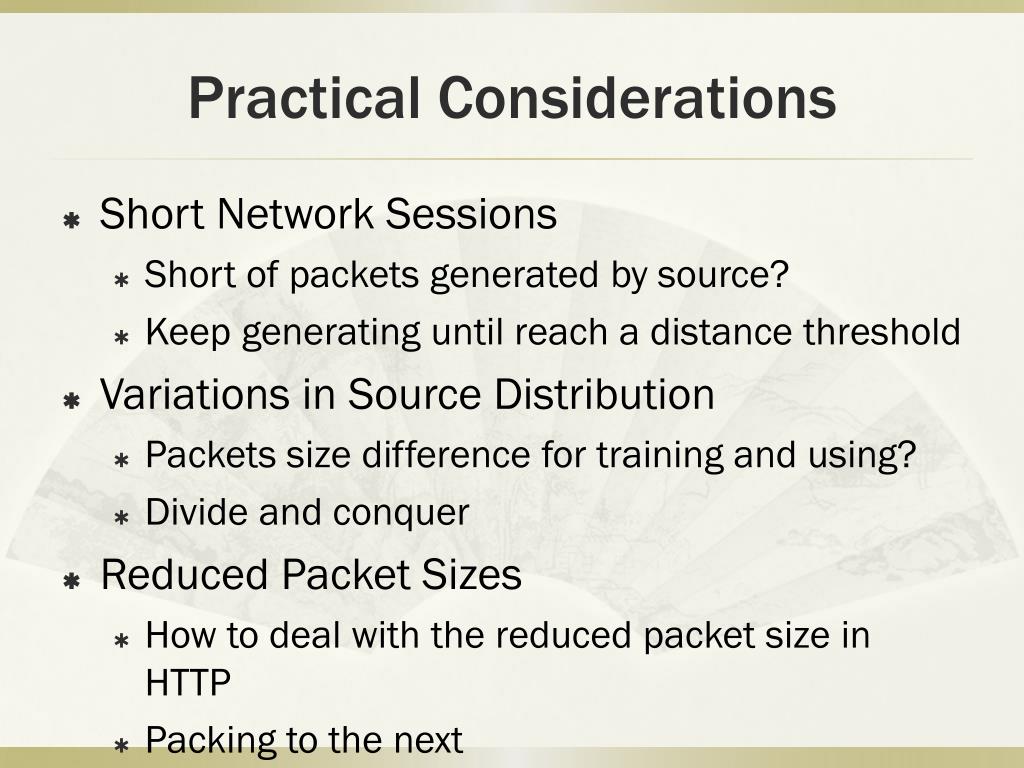 Practical Considerations

Short Network Sessions

Short of packets generated by source?

Keep generating until reach a distance threshold

Variations in Source Distribution

Packets size difference for training and using?

Divide and conquer

Reduced Packet Sizes

How to deal with the reduced packet size in HTTP

Packing to the next